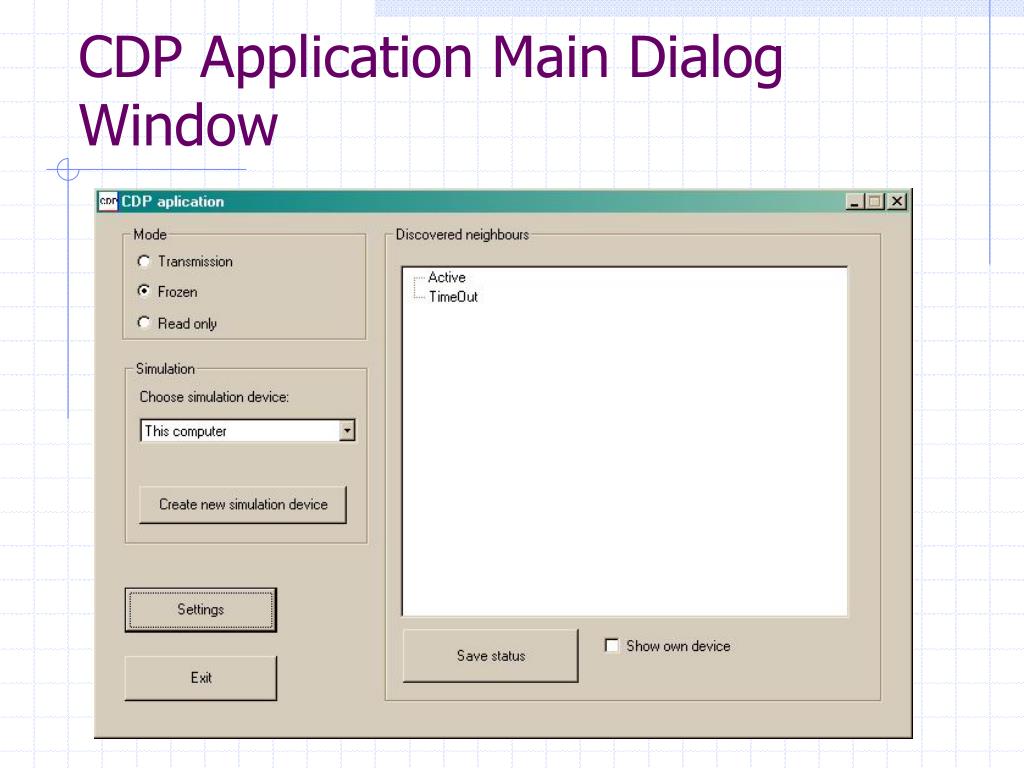 CDP Application Main Dialog Window

CDP CDP aplication

Mode
Transmission
Frozen
Read only

Simulation
Choose simulation device:
This computer
Create new simulation device

Settings

Exit

Discovered neighbours
Active
TimeOut

Save status

Show own device